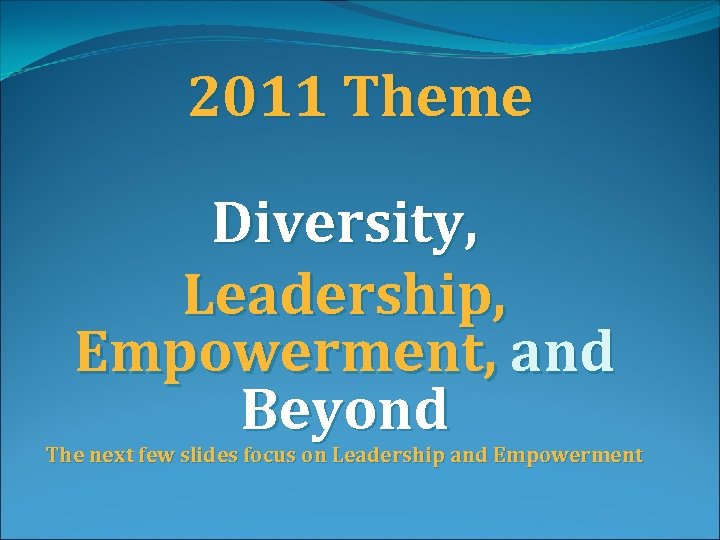 2011 Theme

Diversity, Leadership, Empowerment, and Beyond

The next few slides focus on Leadership and Empowerment